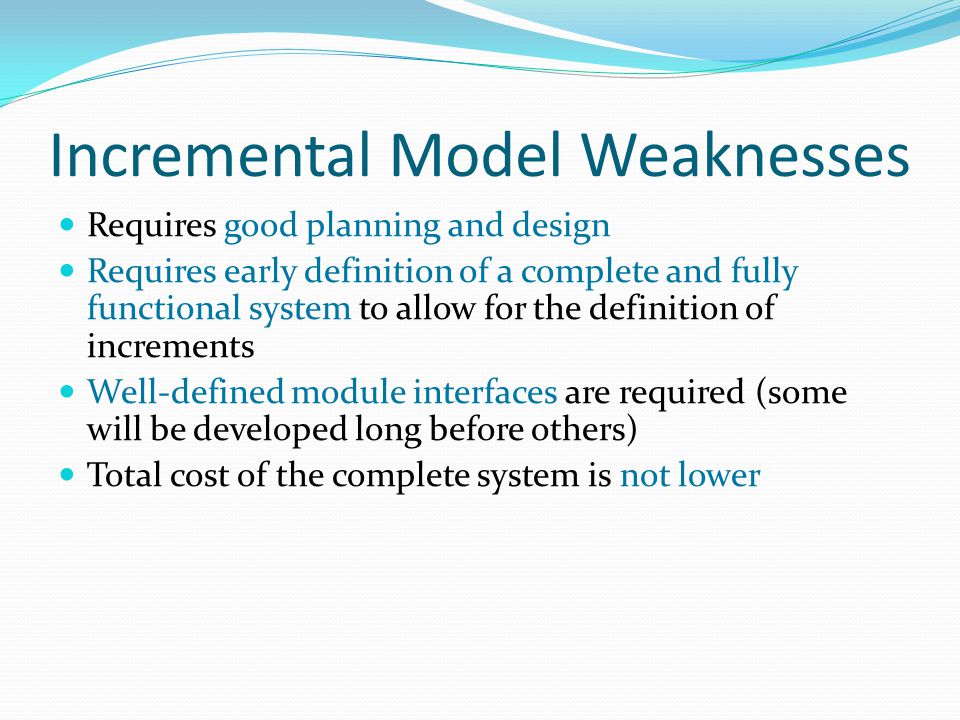 Incremental Model Weaknesses

- Requires good planning and design
- Requires early definition of a complete and fully functional system to allow for the definition of increments
- Well-defined module interfaces are required (some will be developed long before others)
- Total cost of the complete system is not lower